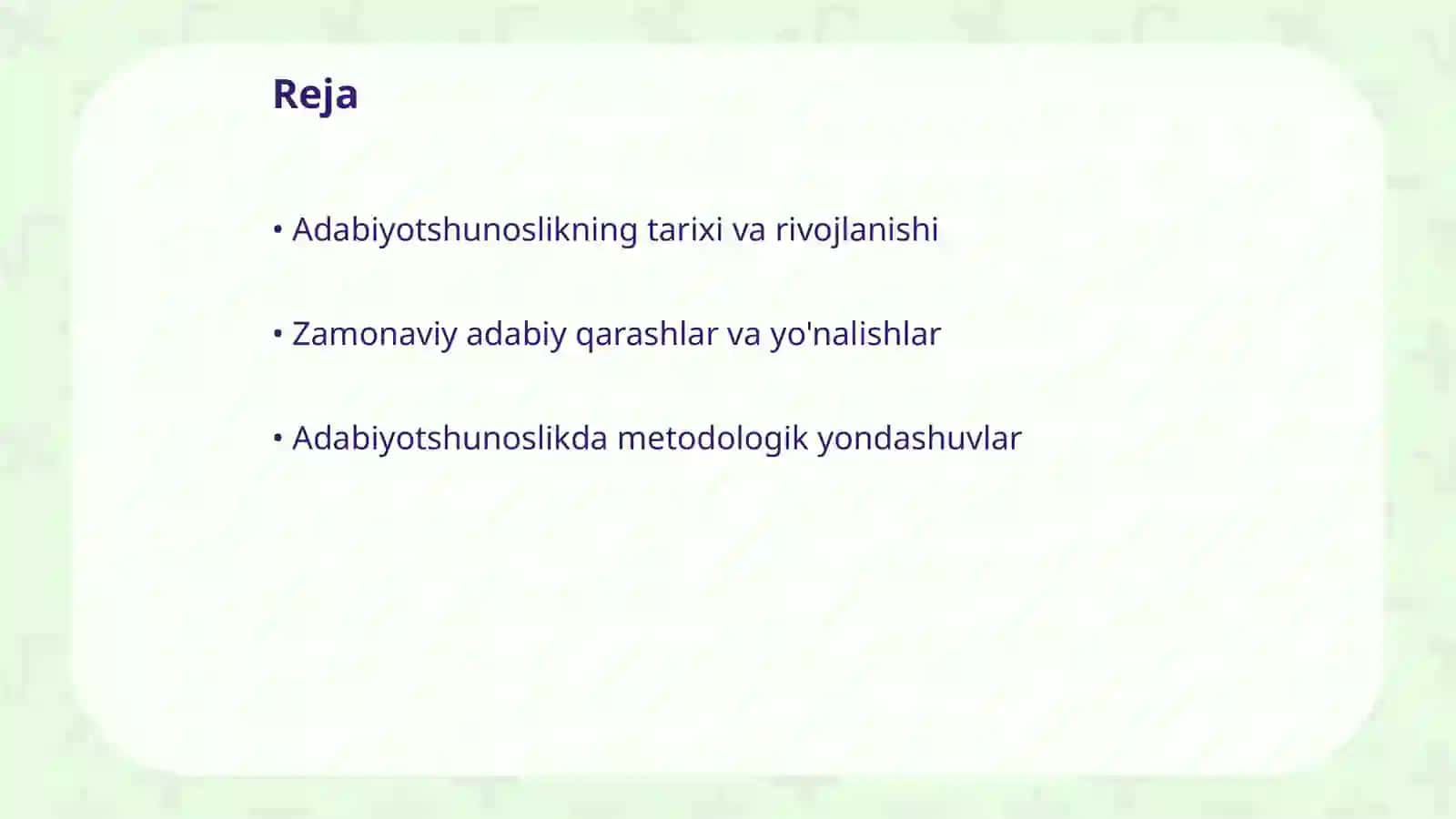 Reja

• Adabiyotshunoslikning tarixi va rivojlanishi

• Zamonaviy adabiy qarashlar va yo'nalishlar

• Adabiyotshunoslikda metodologik yondashuvlar